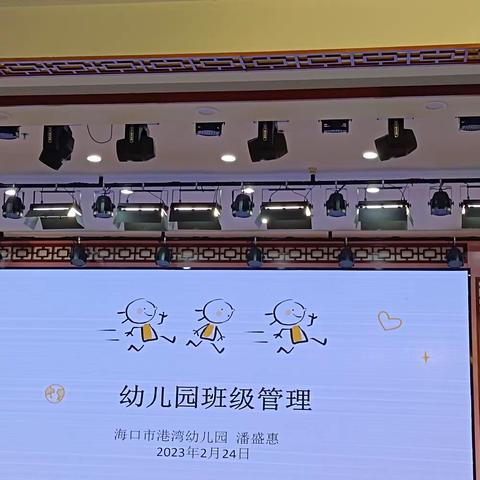 幼儿园班级管理

海口市港湾幼儿园 潘盛惠
2023年2月24日